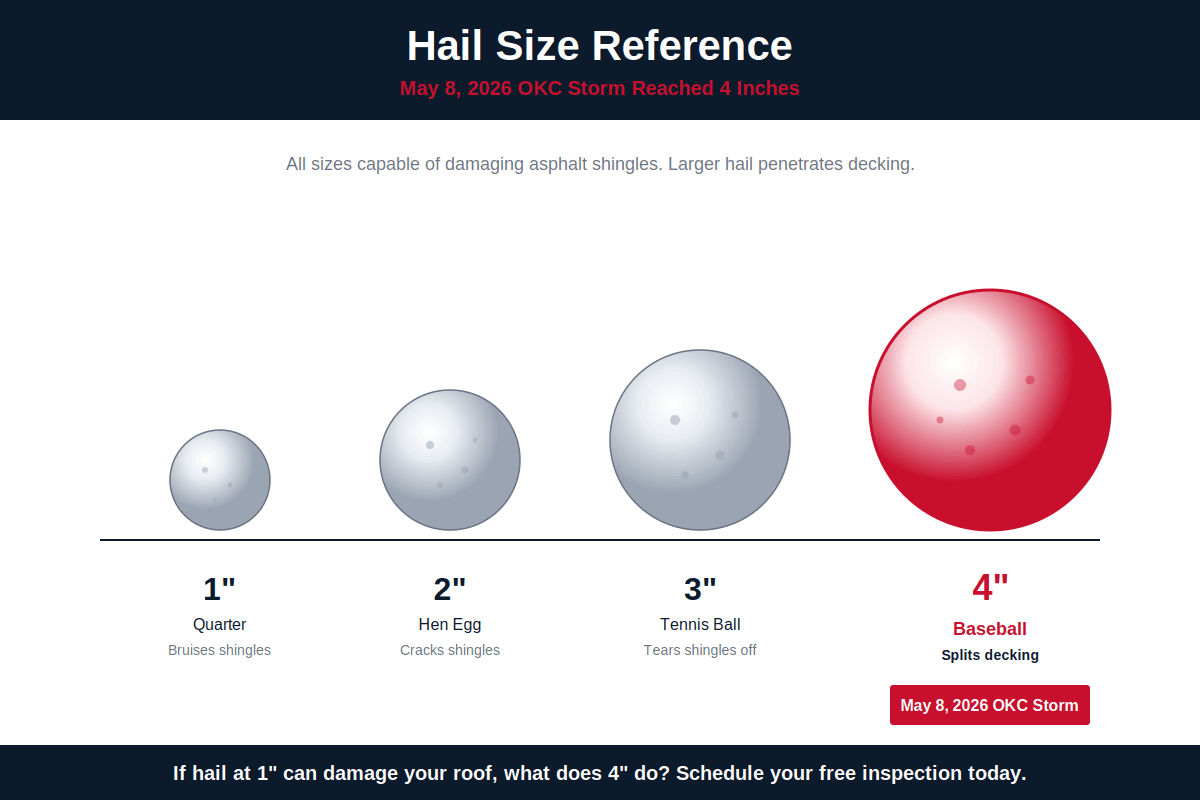 Hail Size Reference
May 8, 2026 OKC Storm Reached 4 Inches

All sizes capable of damaging asphalt shingles. Larger hail penetrates decking.

1"
Quarter
Bruises shingles

2"
Hen Egg
Cracks shingles

3"
Tennis Ball
Tears shingles off

4"
Baseball
Splits decking
May 8, 2026 OKC Storm

If hail at 1" can damage your roof, what does 4" do? Schedule your free inspection today.